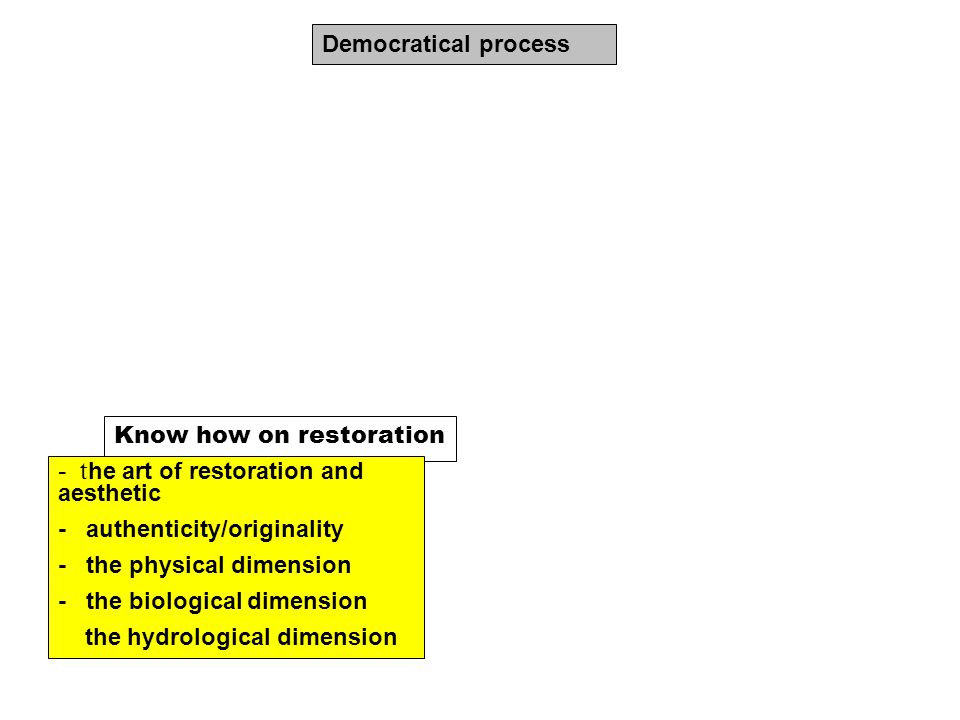 Democratical process

Know how on restoration

- the art of restoration and aesthetic
- authenticity/originality
- the physical dimension
- the biological dimension
the hydrological dimension